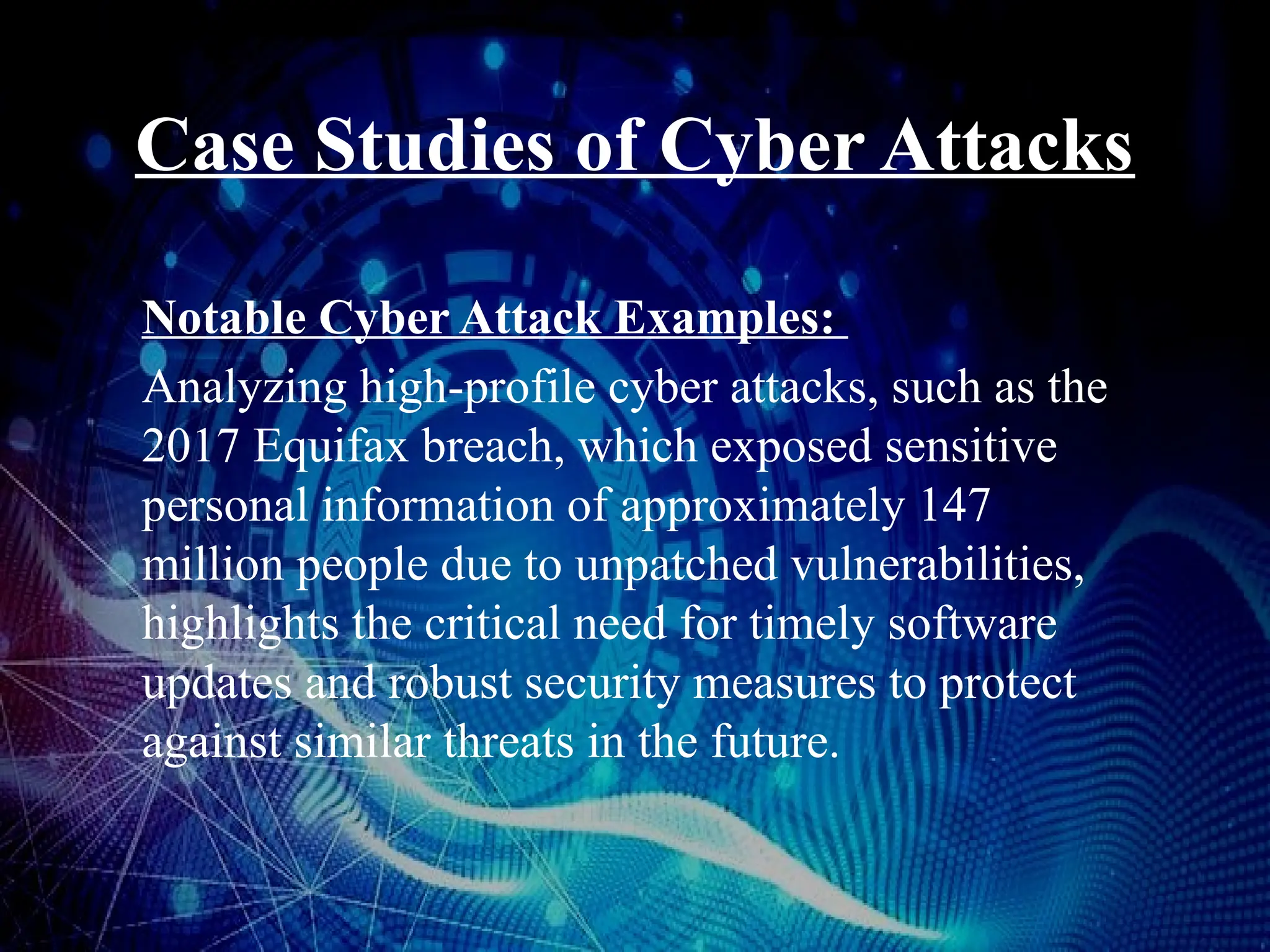 Case Studies of Cyber Attacks

Notable Cyber Attack Examples:
Analyzing high-profile cyber attacks, such as the 2017 Equifax breach, which exposed sensitive personal information of approximately 147 million people due to unpatched vulnerabilities, highlights the critical need for timely software updates and robust security measures to protect against similar threats in the future.